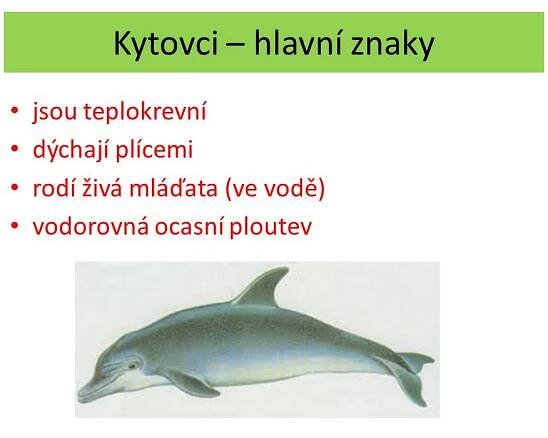 Kytovci – hlavní znaky

• jsou teplokrevní
• dýchají plícemi
• rodí živá mláďata (ve vodě)
• vodorovná ocasní ploutev